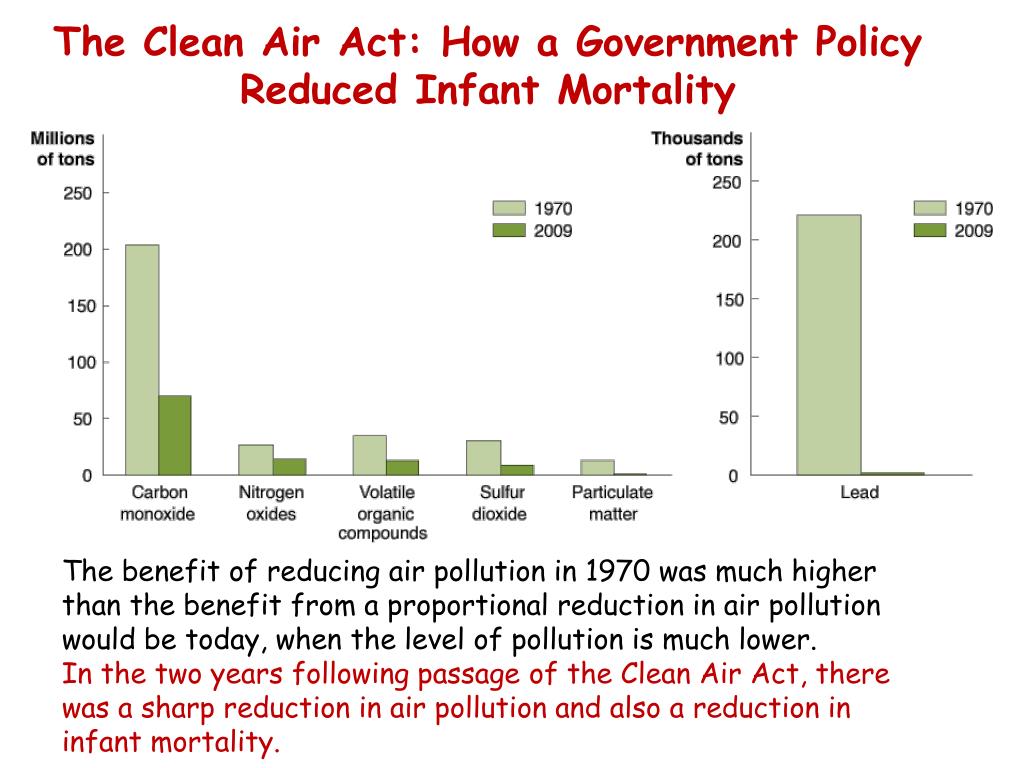 The Clean Air Act: How a Government Policy Reduced Infant Mortality

Millions of tons

250
200
150
100
50
0

1970
2009

Carbon monoxide
Nitrogen oxides
Volatile organic compounds
Sulfur dioxide
Particulate matter

Thousands of tons

250
200
150
100
50
0

1970
2009

Lead

The benefit of reducing air pollution in 1970 was much higher than the benefit from a proportional reduction in air pollution would be today, when the level of pollution is much lower.
In the two years following passage of the Clean Air Act, there was a sharp reduction in air pollution and also a reduction in infant mortality.